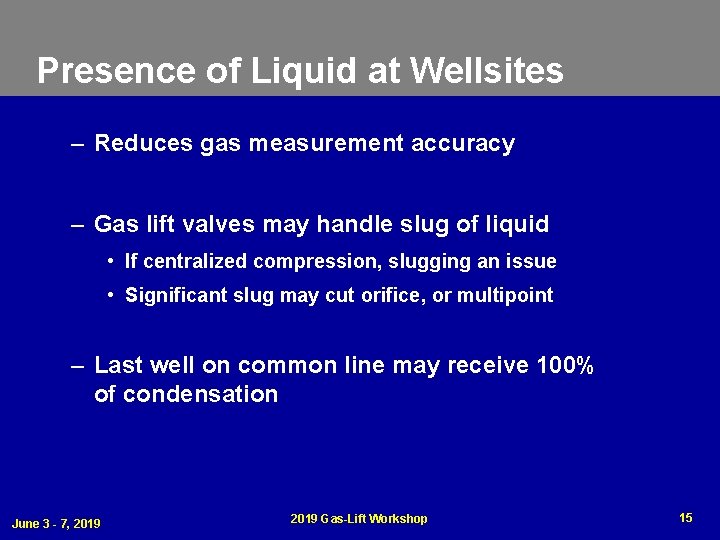 Presence of Liquid at Wellsites

– Reduces gas measurement accuracy

– Gas lift valves may handle slug of liquid

• If centralized compression, slugging an issue

• Significant slug may cut orifice, or multipoint

– Last well on common line may receive 100% of condensation

June 3 - 7, 2019

2019 Gas-Lift Workshop

15